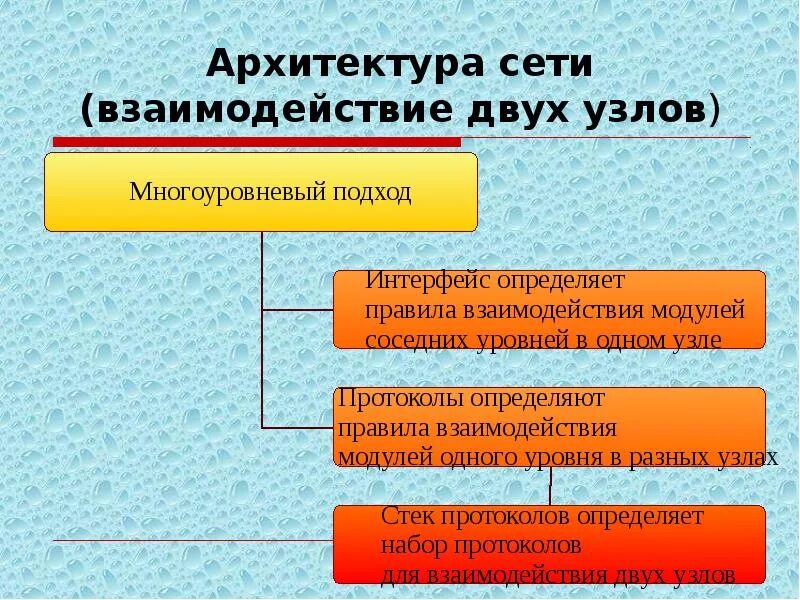 Архитектура сети (взаимодействие двух узлов)

Многоуровневый подход

Интерфейс определяет правила взаимодействия модулей соседних уровней в одном узле

Протоколы определяют правила взаимодействия модулей одного уровня в разных узлах

Стек протоколов определяет набор протоколов для взаимодействия двух узлов